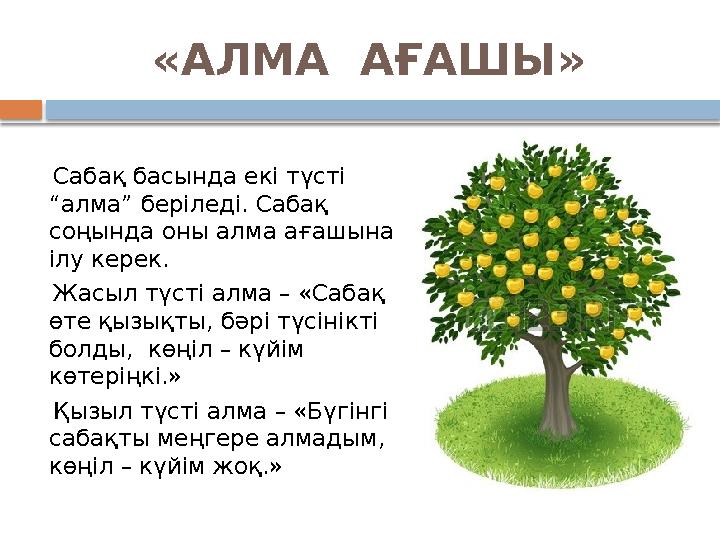 «АЛМА АҒАШЫ»

Сабақ басында екі түсті “алма” беріледі. Сабақ соңында оны алма ағашына ілу керек.

Жасыл түсті алма – «Сабақ өте қызықты, бәрі түсінікті болды, көңіл – күйім көтеріңкі.»

Қызыл түсті алма – «Бүгінгі сабақты меңгере алмадым, көңіл – күйім жоқ.»